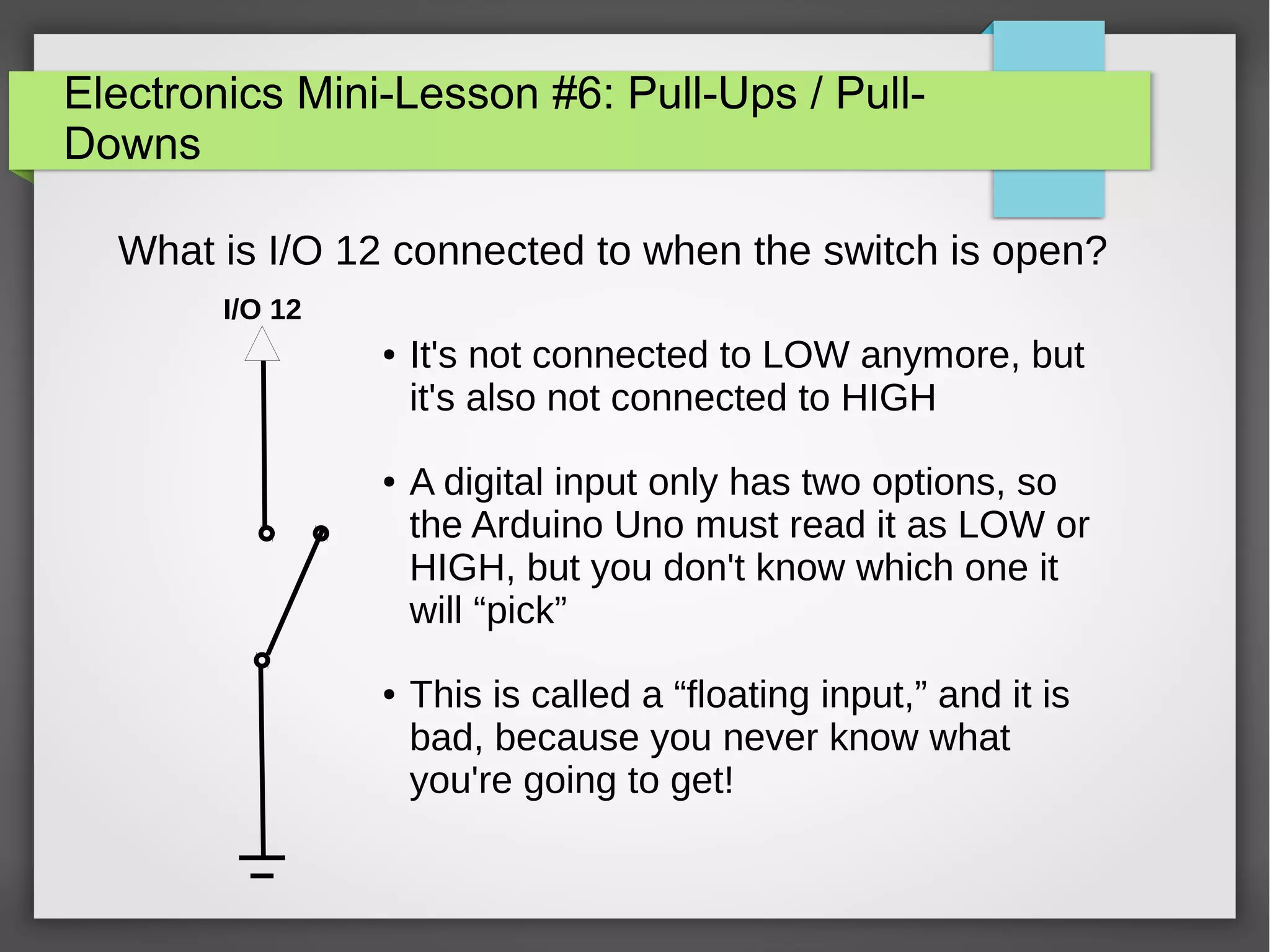 Electronics Mini-Lesson #6: Pull-Ups / Pull-Downs

What is I/O 12 connected to when the switch is open?

I/O 12

• It's not connected to LOW anymore, but it's also not connected to HIGH

• A digital input only has two options, so the Arduino Uno must read it as LOW or HIGH, but you don't know which one it will “pick”

• This is called a “floating input,” and it is bad, because you never know what you're going to get!